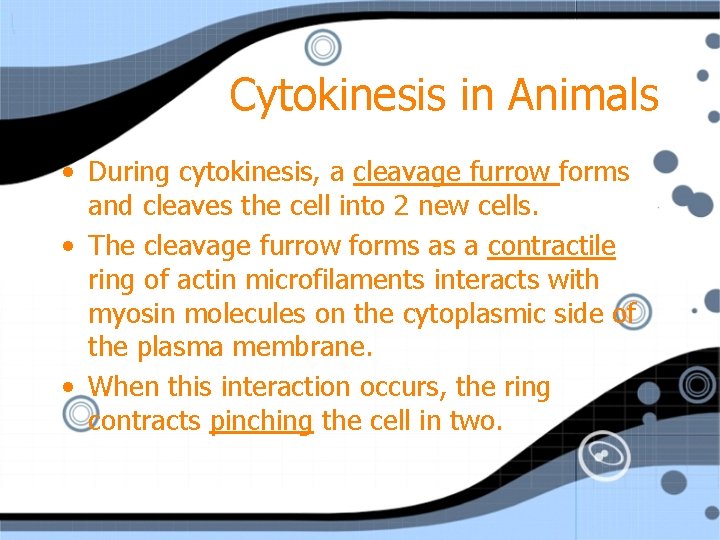 Cytokinesis in Animals

• During cytokinesis, a cleavage furrow forms and cleaves the cell into 2 new cells.

• The cleavage furrow forms as a contractile ring of actin microfilaments interacts with myosin molecules on the cytoplasmic side of the plasma membrane.

• When this interaction occurs, the ring contracts pinching the cell in two.